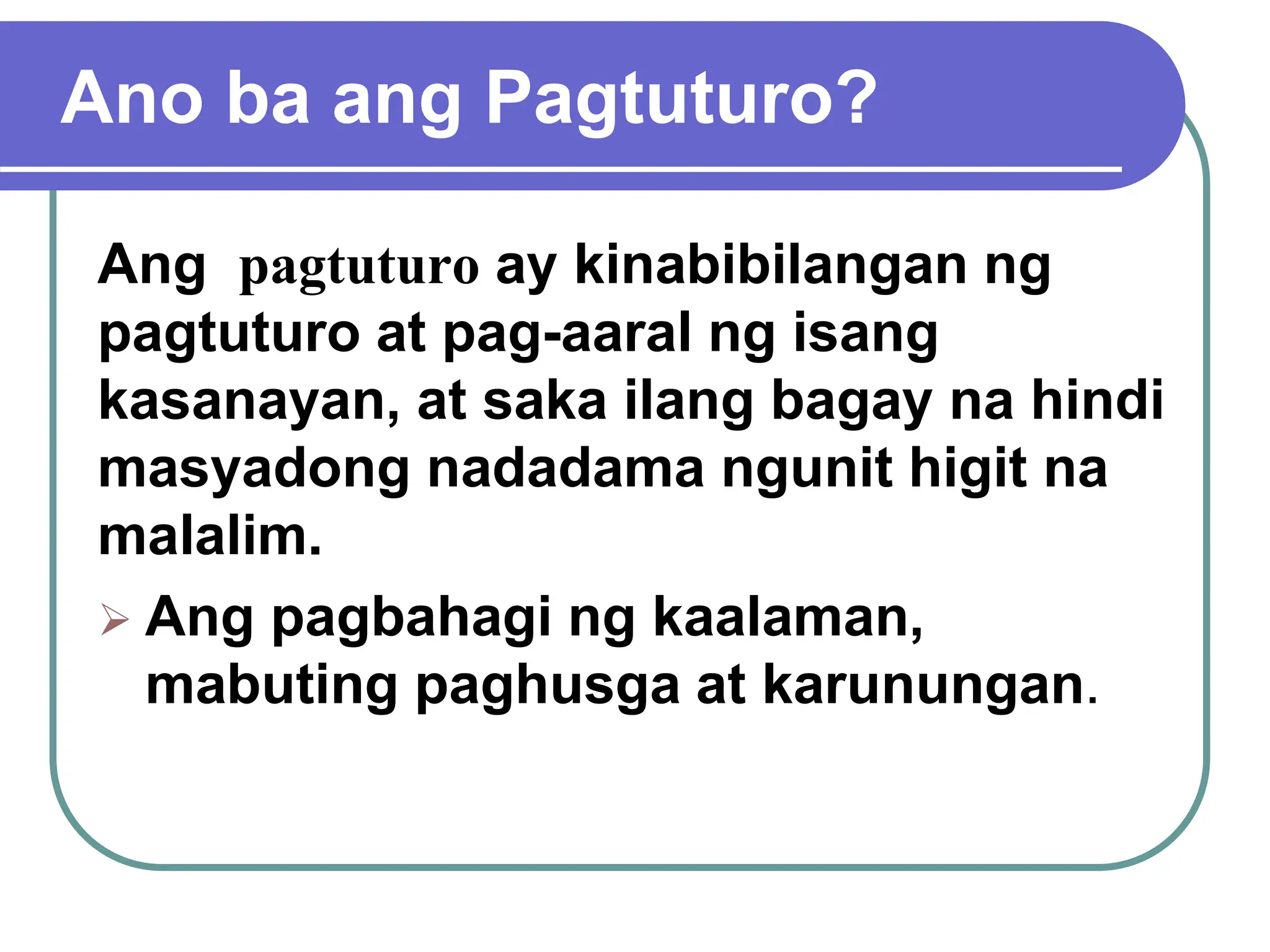 Ano ba ang Pagtuturo?

Ang pagtuturo ay kinabibilangan ng pagtuturo at pag-aaral ng isang kasanayan, at saka ilang bagay na hindi masyadong nadadama ngunit higit na malalim.

➢ Ang pagbahagi ng kaalaman, mabuting paghusga at karunungan.